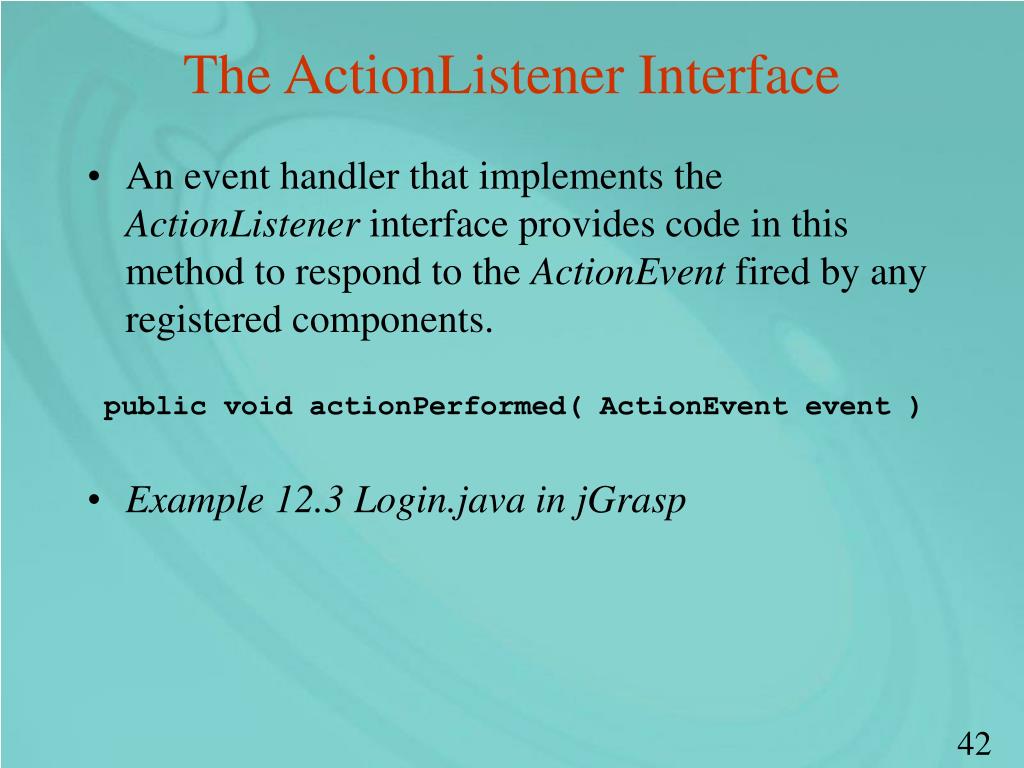 The ActionListener Interface

• An event handler that implements the ActionListener interface provides code in this method to respond to the ActionEvent fired by any registered components.

public void actionPerformed( ActionEvent event )

• Example 12.3 Login.java in jGrasp

42